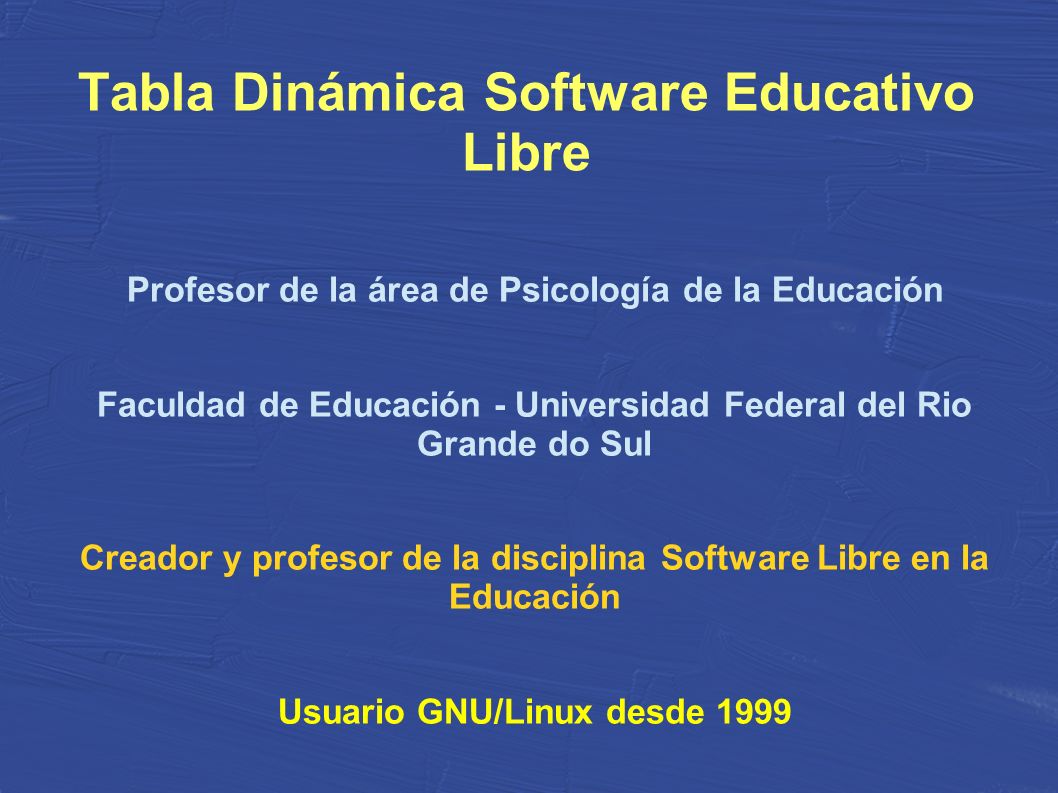 Tabla Dinámica Software Educativo Libre

Profesor de la área de Psicología de la Educación

Faculdad de Educación - Universidad Federal del Rio Grande do Sul

Creador y profesor de la disciplina Software Libre en la Educación

Usuario GNU/Linux desde 1999